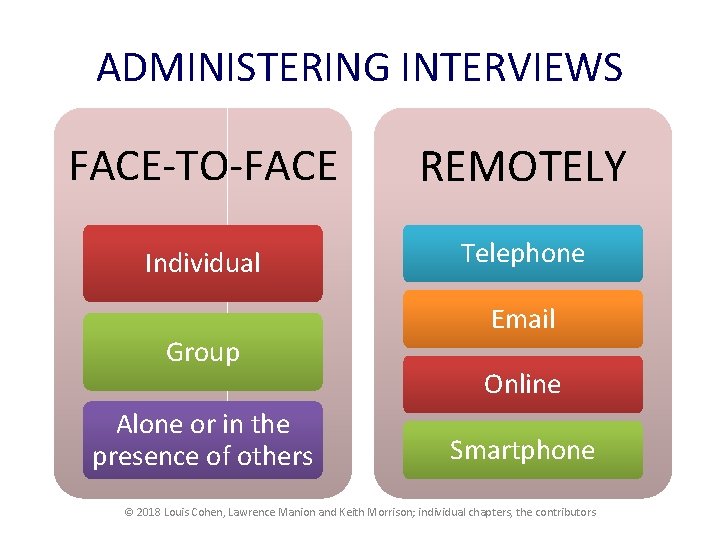 ADMINISTERING INTERVIEWS

FACE-TO-FACE

Individual

Group

Alone or in the presence of others

REMOTELY

Telephone

Email

Online

Smartphone

© 2018 Louis Cohen, Lawrence Manion and Keith Morrison; individual chapters, the contributors